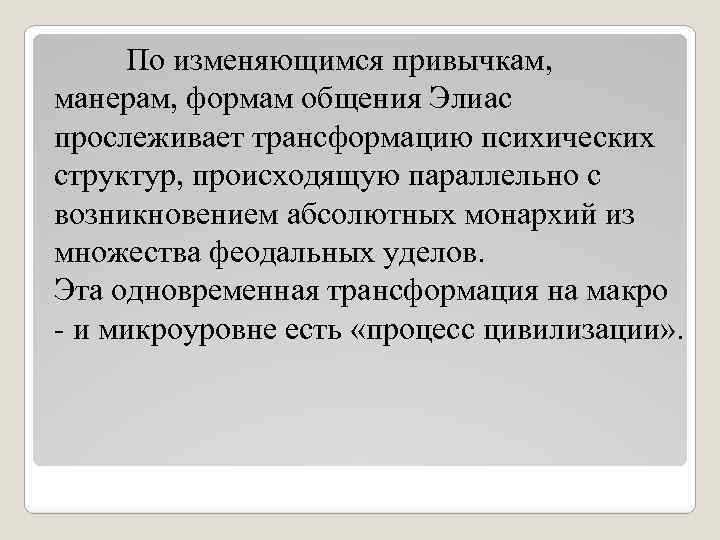 По изменяющимся привычкам, манерам, формам общения Элиас прослеживает трансформацию психических структур, происходящую параллельно с возникновением абсолютных монархий из множества феодальных уделов.
Эта одновременная трансформация на макро - и микроуровне есть «процесс цивилизации».